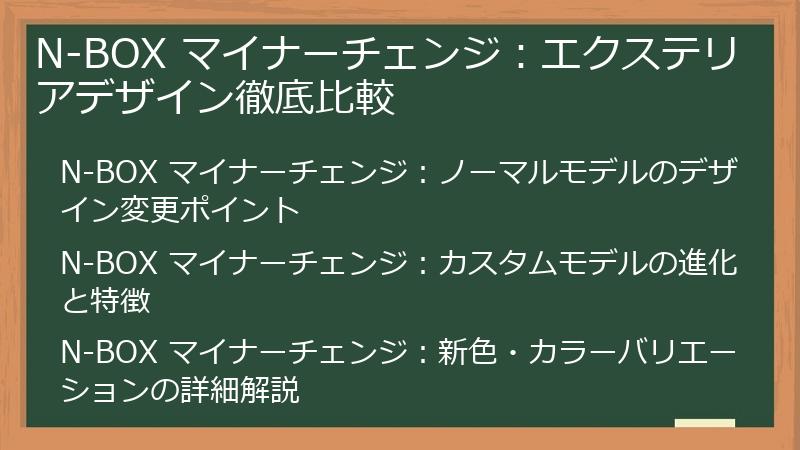 N-BOX マイナーチェンジ：エクステリアデザイン徹底比較

N-BOX マイナーチェンジ：ノーマルモデルのデザイン変更ポイント

N-BOX マイナーチェンジ：カスタムモデルの進化と特徴

N-BOX マイナーチェンジ：新色・カラーバリエーションの詳細解説